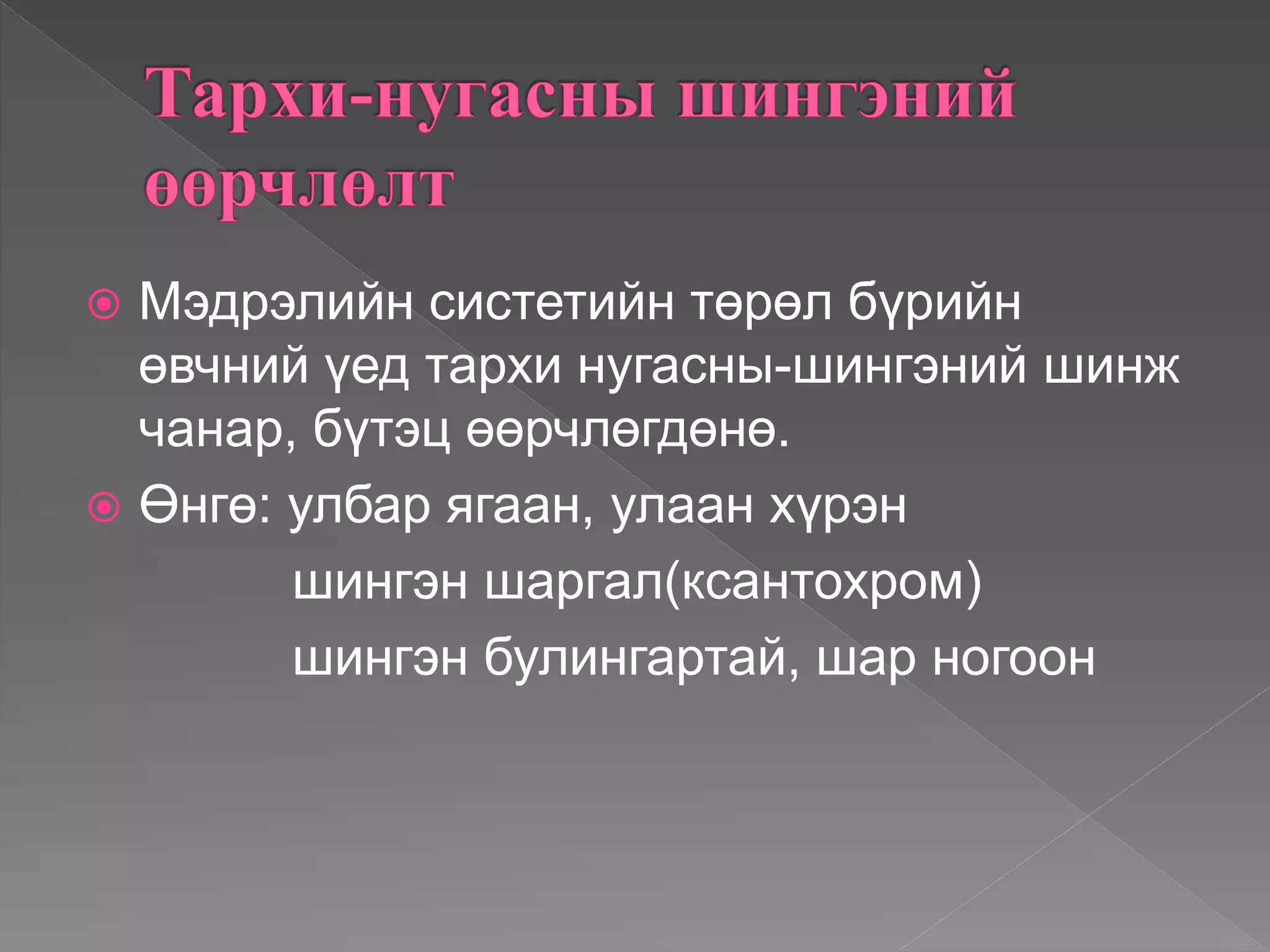 Тархи-нугасны шингэний өөрчлөлт

Мэдрэлийн систетийн төрөл бүрийн өвчний үед тархи нугасны-шингэний шинж чанар, бүтэц өөрчлөгдөнө.

Өнгө: улбар ягаан, улаан хүрэн
шингэн шаргал(ксантохром)
шингэн булингартай, шар ногоон